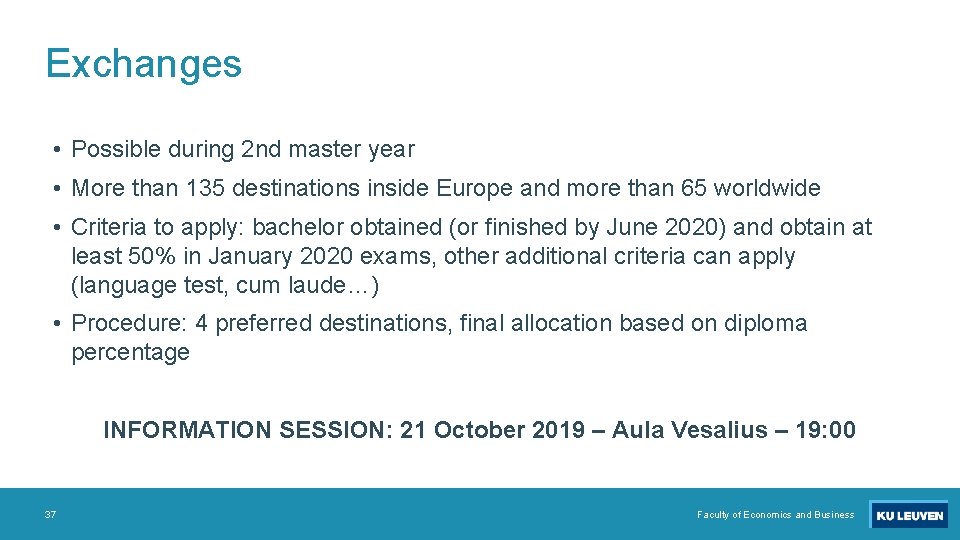 Exchanges

• Possible during 2nd master year

• More than 135 destinations inside Europe and more than 65 worldwide

• Criteria to apply: bachelor obtained (or finished by June 2020) and obtain at least 50% in January 2020 exams, other additional criteria can apply (language test, cum laude…)

• Procedure: 4 preferred destinations, final allocation based on diploma percentage

INFORMATION SESSION: 21 October 2019 – Aula Vesalius – 19:00

37

Faculty of Economics and Business

KU LEUVEN